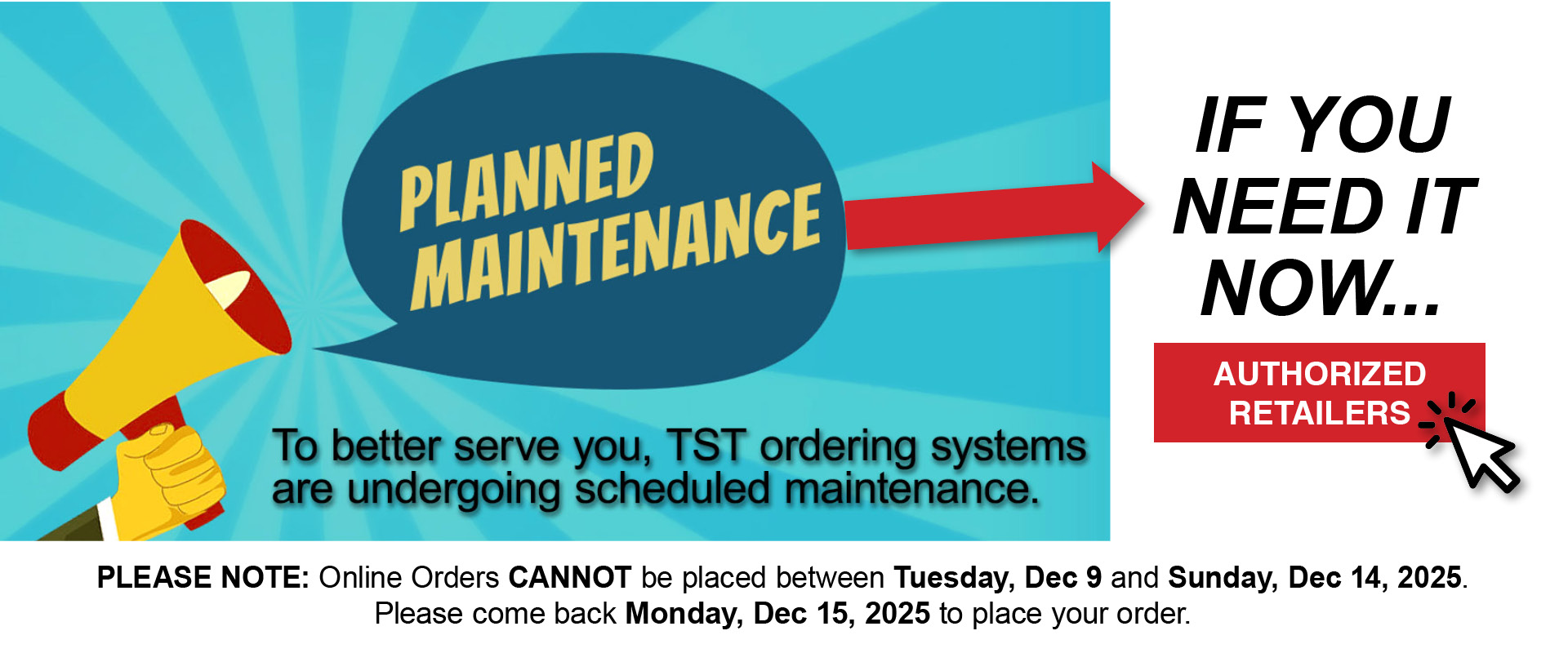 PLANNED MAINTENANCE

To better serve you, TST ordering systems are undergoing scheduled maintenance.

IF YOU NEED IT NOW...

AUTHORIZED RETAILERS

PLEASE NOTE: Online Orders CANNOT be placed between Tuesday, Dec 9 and Sunday, Dec 14, 2025. Please come back Monday, Dec 15, 2025 to place your order.